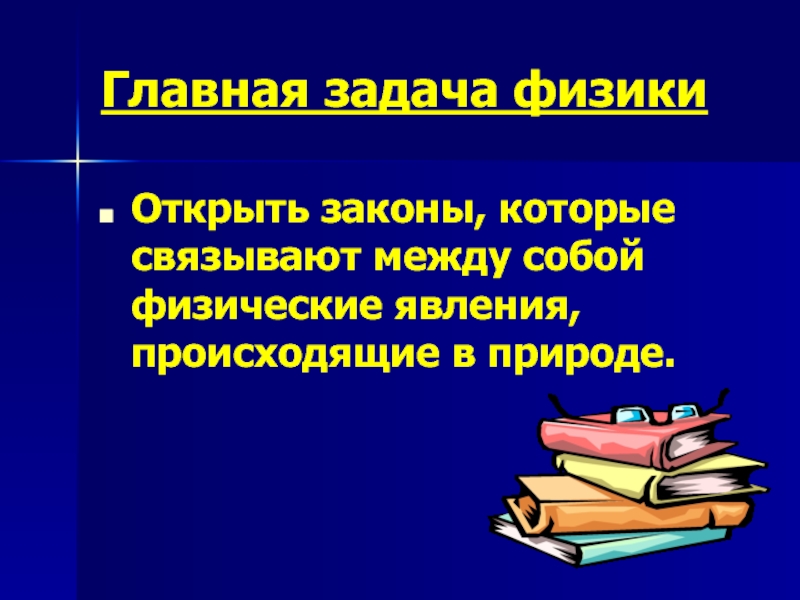 Главная задача физики

Открыть законы, которые связывают между собой физические явления, происходящие в природе.